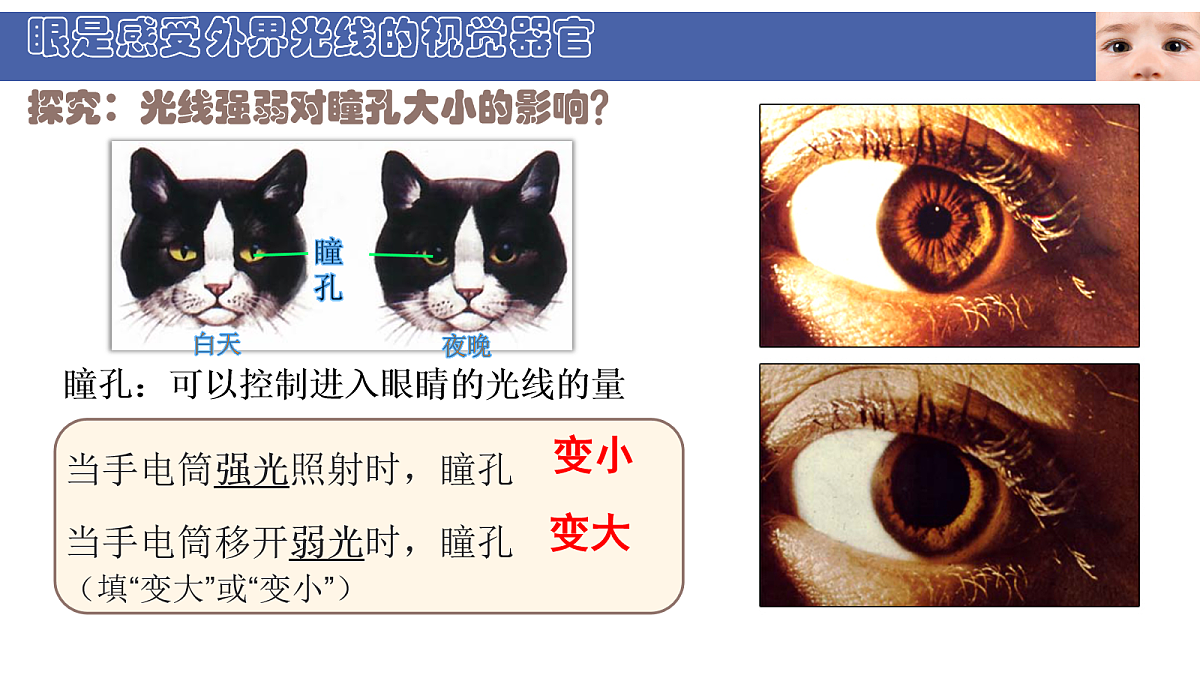 眼是感受外界光线的视觉器官

探究：光线强弱对瞳孔大小的影响？

瞳孔

白天

夜晚

瞳孔：可以控制进入眼睛的光线的量

当手电筒强光照射时，瞳孔 变小

当手电筒移开弱光时，瞳孔 变大

（填“变大”或“变小”）